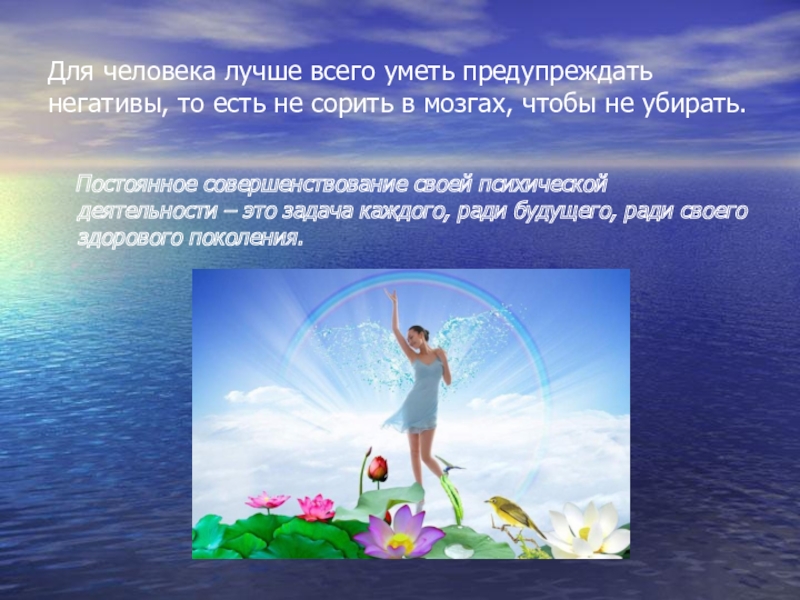 Для человека лучше всего уметь предупреждать негативы, то есть не сорить в мозгах, чтобы не убирать.

Постоянное совершенствование своей психической деятельности – это задача каждого, ради будущего, ради своего здорового поколения.